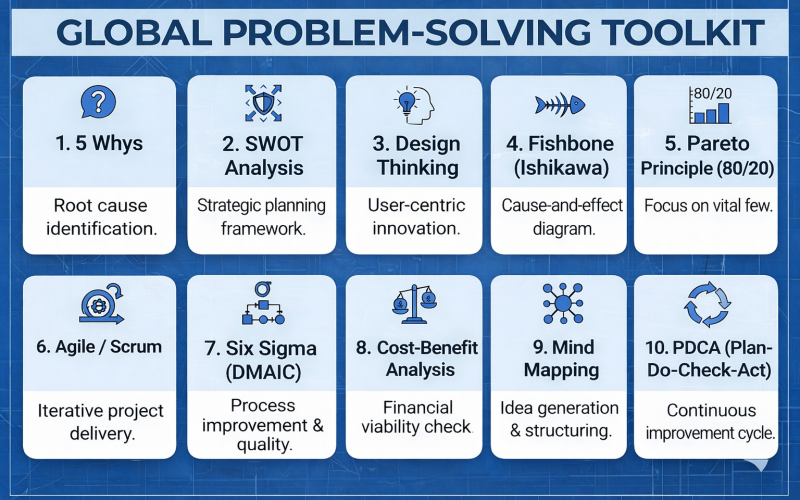 GLOBAL PROBLEM-SOLVING TOOLKIT

1. 5 Whys

Root cause identification.

2. SWOT Analysis

Strategic planning framework.

3. Design Thinking

User-centric innovation.

4. Fishbone (Ishikawa)

Cause-and-effect diagram.

80/20

5. Pareto Principle (80/20)

Focus on vital few.

6. Agile / Scrum

Iterative project delivery.

7. Six Sigma (DMAIC)

Process improvement & quality.

8. Cost-Benefit Analysis

Financial viability check.

9. Mind Mapping

Idea generation & structuring.

10. PDCA (Plan-Do-Check-Act)

Continuous improvement cycle.